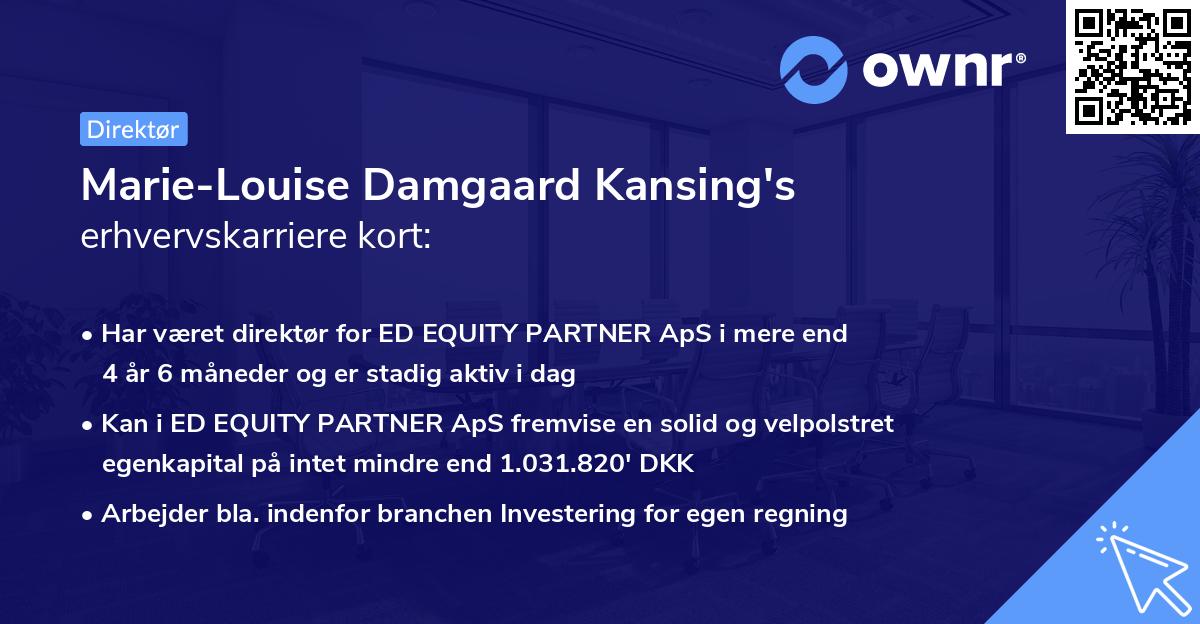 ownr®

Direktør

Marie-Louise Damgaard Kansing's
erhvervskarriere kort:

• Har været direktør for ED EQUITY PARTNER ApS i mere end 4 år 6 måneder og er stadig aktiv i dag

• Kan i ED EQUITY PARTNER ApS fremvise en solid og velpolstret egenkapital på intet mindre end 1.031.820' DKK

• Arbejder bla. indenfor branchen Investering for egen regning